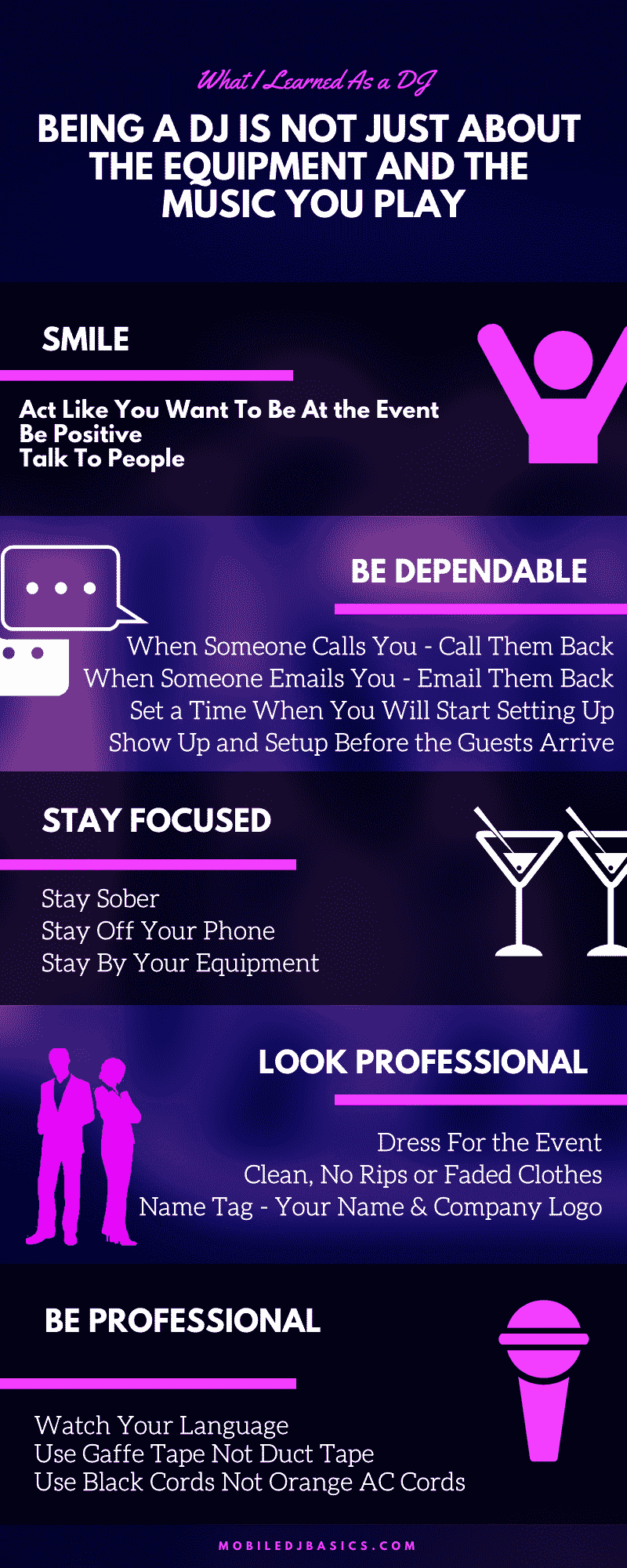 What I Learned As a DJ

BEING A DJ IS NOT JUST ABOUT THE EQUIPMENT AND THE MUSIC YOU PLAY

SMILE

Act Like You Want To Be At the Event
Be Positive
Talk To People

BE DEPENDABLE

When Someone Calls You - Call Them Back
When Someone Emails You - Email Them Back
Set a Time When You Will Start Setting Up
Show Up and Setup Before the Guests Arrive

STAY FOCUSED

Stay Sober
Stay Off Your Phone
Stay By Your Equipment

LOOK PROFESSIONAL

Dress For the Event
Clean, No Rips or Faded Clothes
Name Tag - Your Name & Company Logo

BE PROFESSIONAL

Watch Your Language
Use Gaffe Tape Not Duct Tape
Use Black Cords Not Orange AC Cords

MOBILEDJBASICS.COM